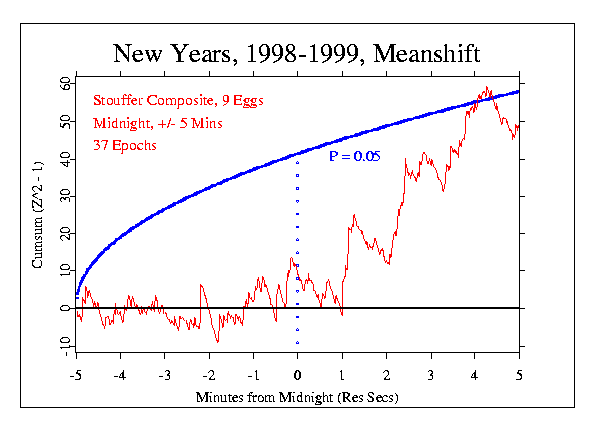 New Years, 1998-1999, Meanshift

Stouffer Composite, 9 Eggs
Midnight, +/- 5 Mins
37 Epochs

P = 0.05

Cumsum (Z^2 - 1)

60
50
40
30
20
10
0
-10

-5 -4 -3 -2 -1 0 1 2 3 4 5

Minutes from Midnight (Res Secs)